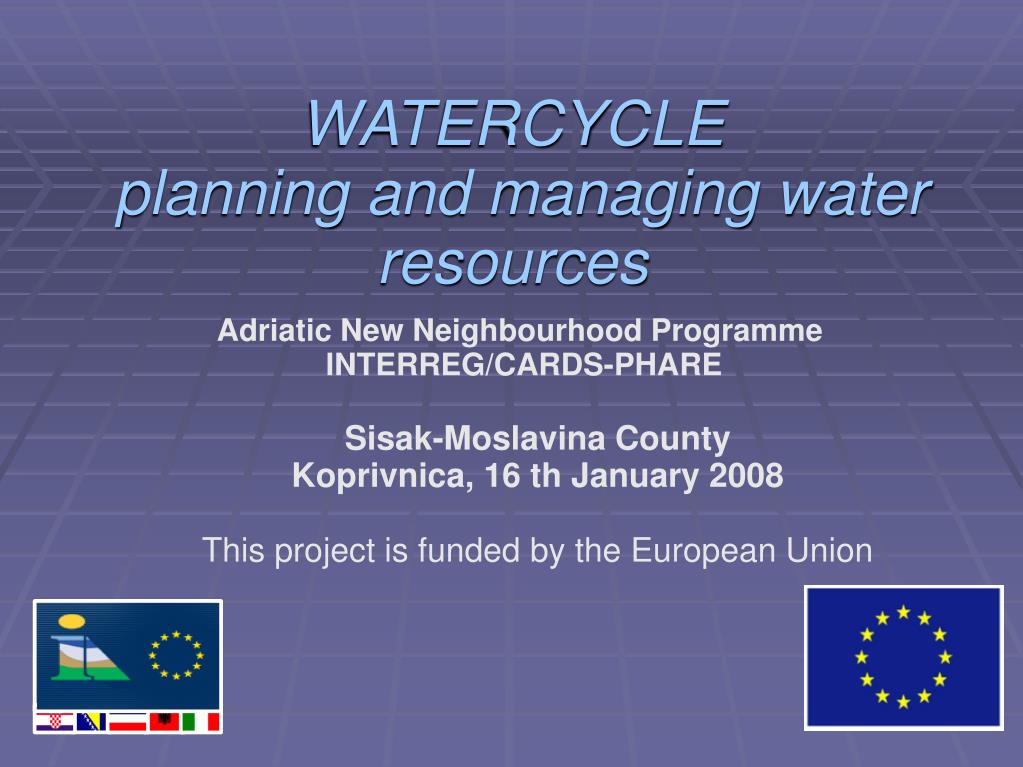 WATERCYCLE
planning and managing water resources

Adriatic New Neighbourhood Programme
INTERREG/CARDS-PHARE

Sisak-Moslavina County
Koprivnica, 16 th January 2008

This project is funded by the European Union